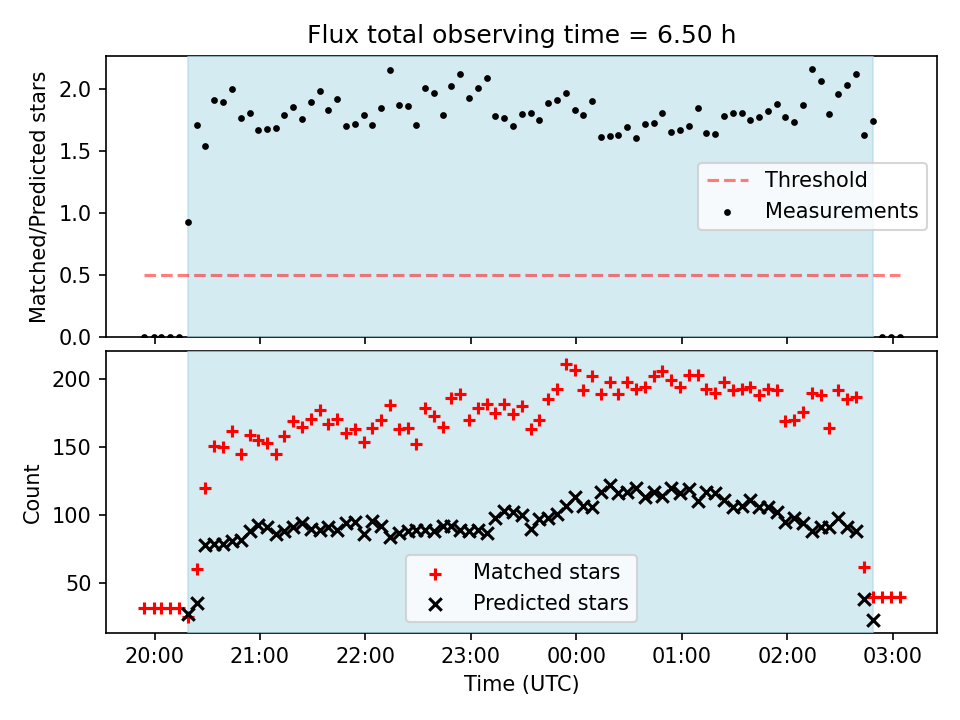 Flux total observing time = 6.50 h

Matched/Predicted stars

2.0
1.5
1.0
0.5
0.0

Threshold
Measurements

Count

200
150
100
50

Matched stars
Predicted stars

20:00
21:00
22:00
23:00
00:00
01:00
02:00
03:00

Time (UTC)